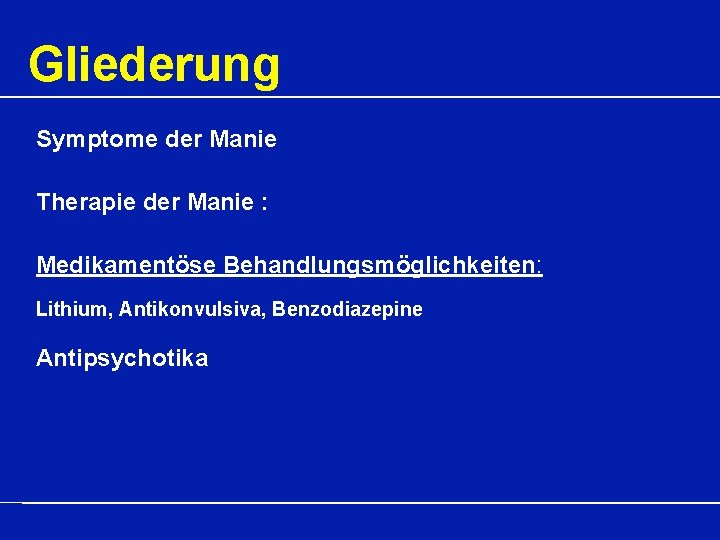 Gliederung

Symptome der Manie

Therapie der Manie :

Medikamentöse Behandlungsmöglichkeiten:

Lithium, Antikonvulsiva, Benzodiazepine

Antipsychotika